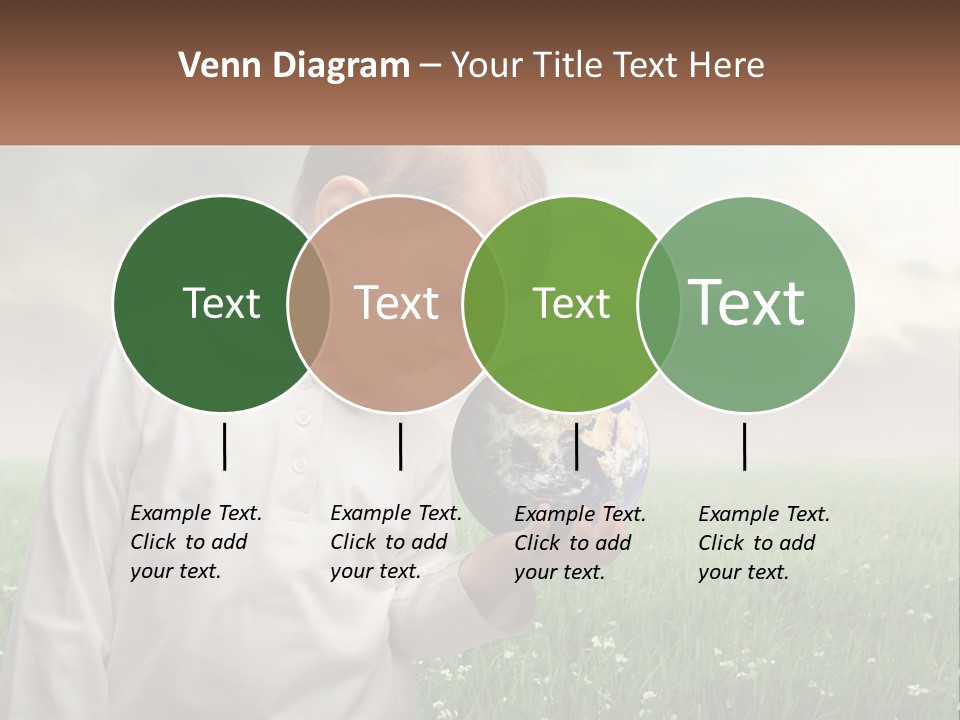 Venn Diagram – Your Title Text Here

Text

Text

Text

Text

Example Text. Click to add your text.

Example Text. Click to add your text.

Example Text. Click to add your text.

Example Text. Click to add your text.